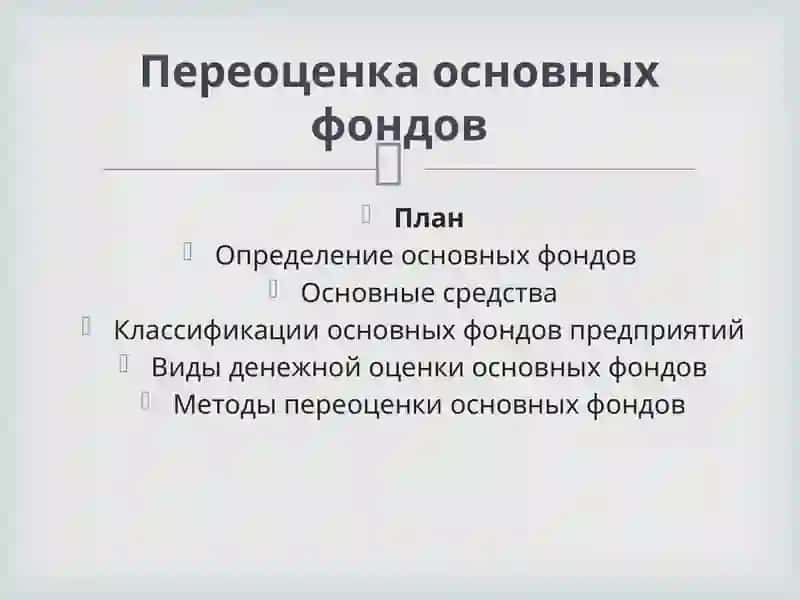 Переоценка основных фондов

План
Определение основных фондов
Основные средства
Классификации основных фондов предприятий
Виды денежной оценки основных фондов
Методы переоценки основных фондов